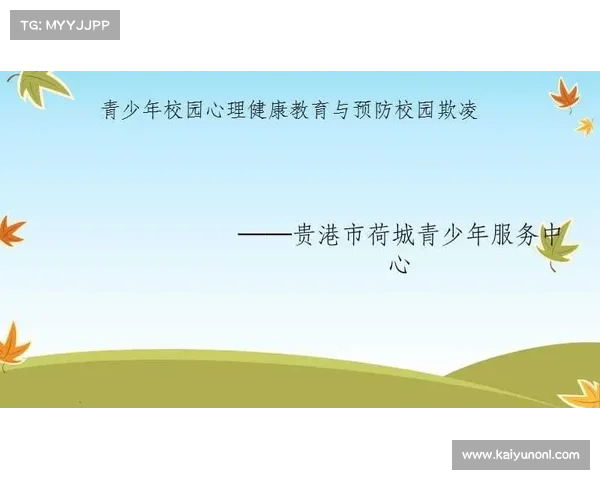 TG: MYYJJPP

青少年校园心理健康教育与预防校园欺凌

——贵港市荷城青少年服务中心

www.kaiyunonl.com